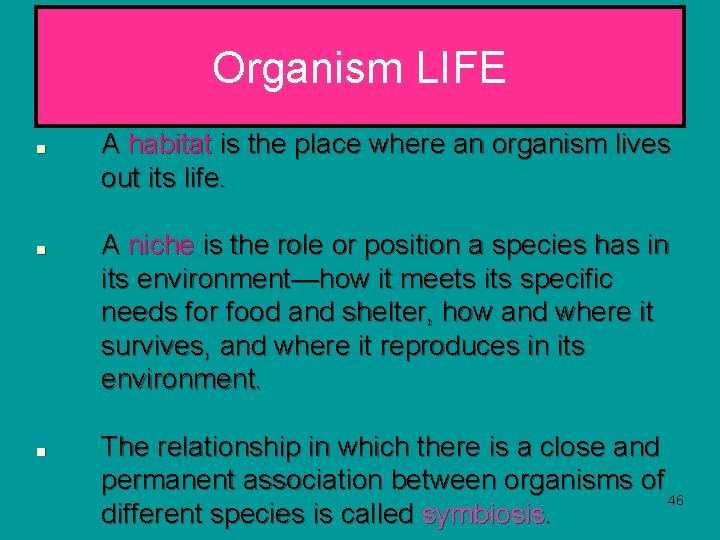 Organism LIFE

- A habitat is the place where an organism lives out its life.

- A niche is the role or position a species has in its environment—how it meets its specific needs for food and shelter, how and where it survives, and where it reproduces in its environment.

- The relationship in which there is a close and permanent association between organisms of different species is called symbiosis.

46